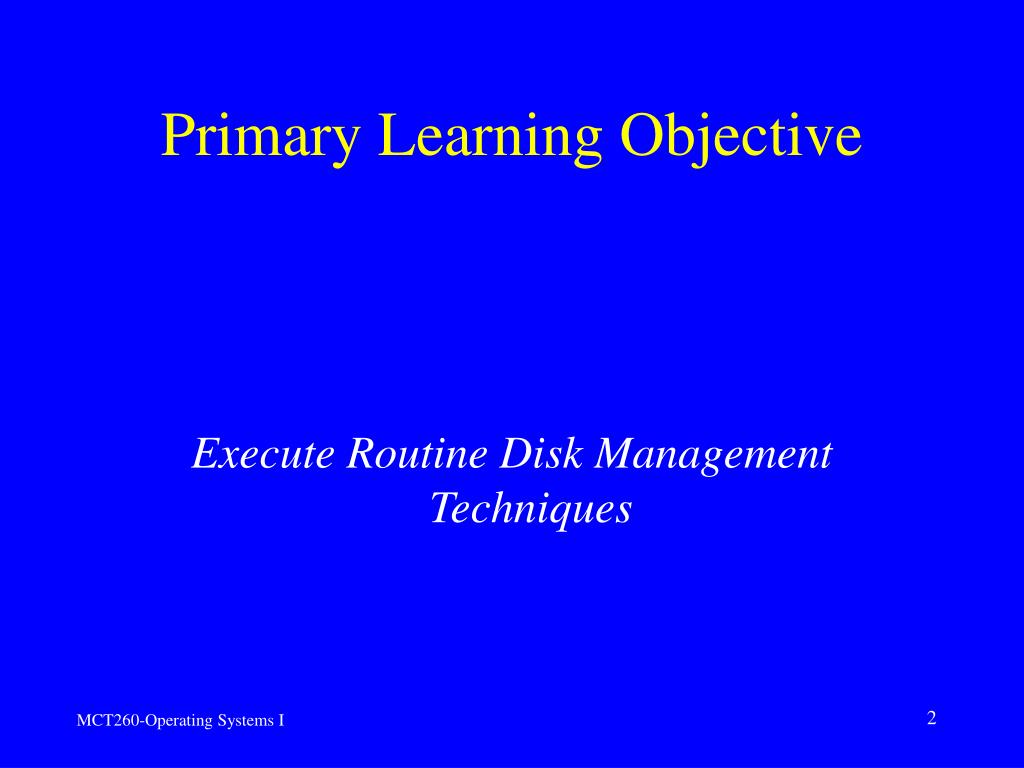 Primary Learning Objective

Execute Routine Disk Management Techniques

MCT260-Operating Systems I

2